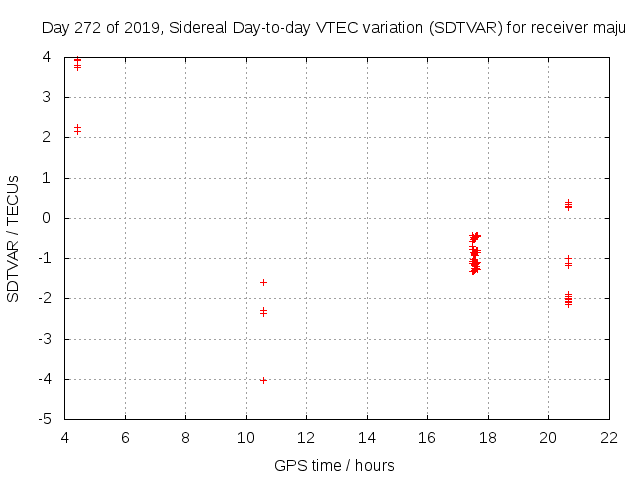 Day 272 of 2019, Sidereal Day-to-day VTEC variation (SDTVAR) for receiver maju

SDTVAR / TECUs

4
3
2
1
0
-1
-2
-3
-4
-5

4 6 8 10 12 14 16 18 20 22

GPS time / hours